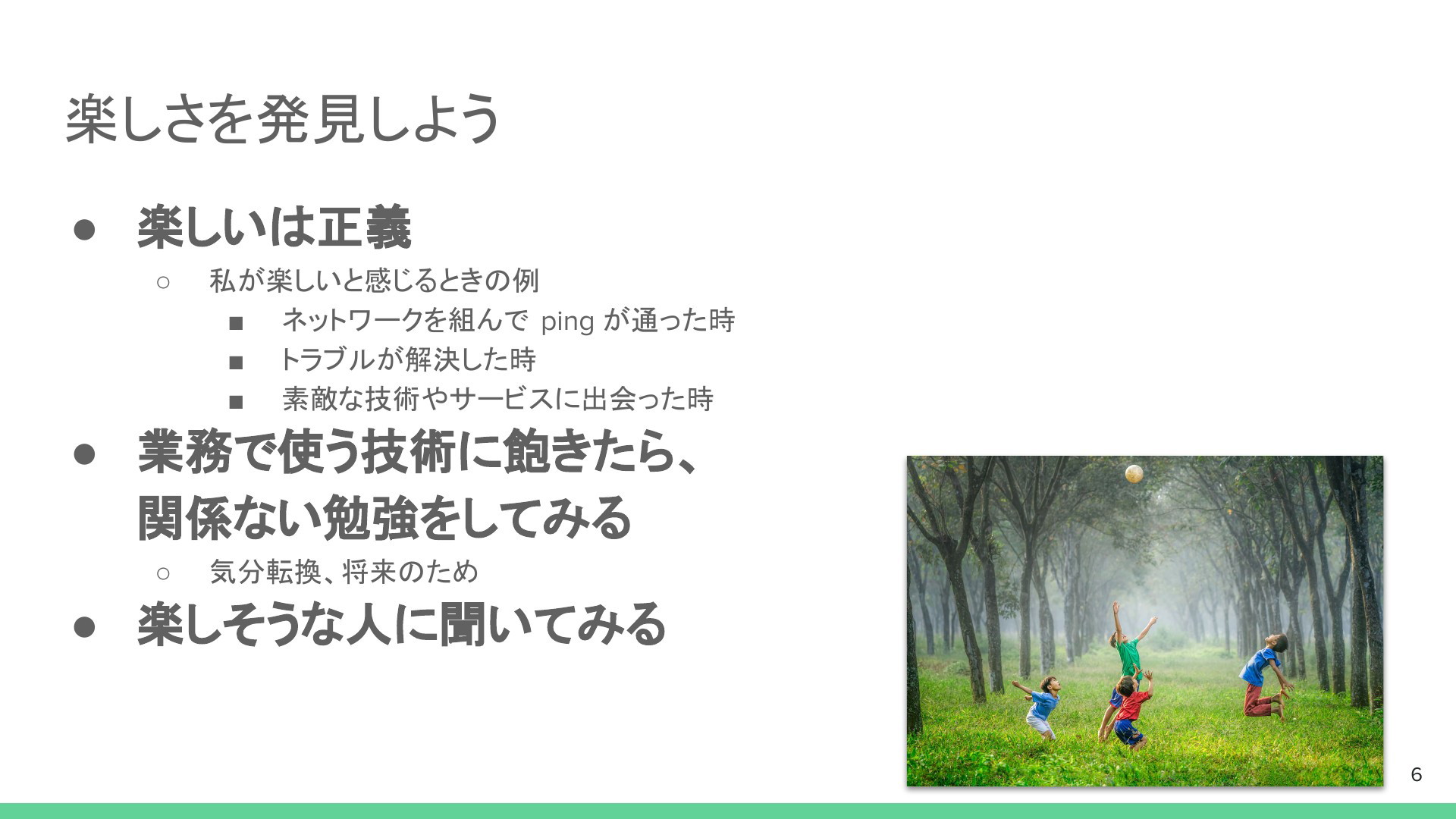 楽しさを発見しよう

● 楽しいは正義
○ 私が楽しいと感じるときの例
■ ネットワークを組んで ping が通った時
■ トラブルが解決した時
■ 素敵な技術やサービスに出会った時
● 業務で使う技術に飽きたら、関係ない勉強をしてみる
○ 気分転換、将来のため
● 楽しそうな人に聞いてみる

6